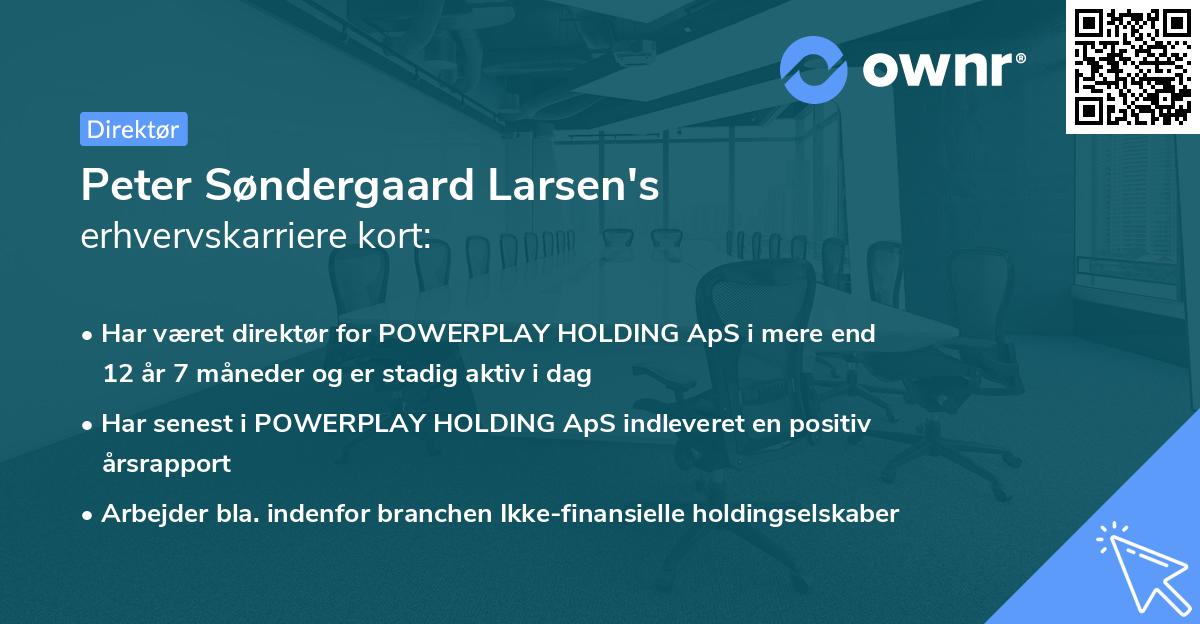 ownr®

Direktør

Peter Søndergaard Larsen's
erhvervskarriere kort:

• Har været direktør for POWERPLAY HOLDING ApS i mere end 12 år 7 måneder og er stadig aktiv i dag
• Har senest i POWERPLAY HOLDING ApS indleveret en positiv årsrapport
• Arbejder bla. indenfor branchen Ikke-finansielle holdingselskaber